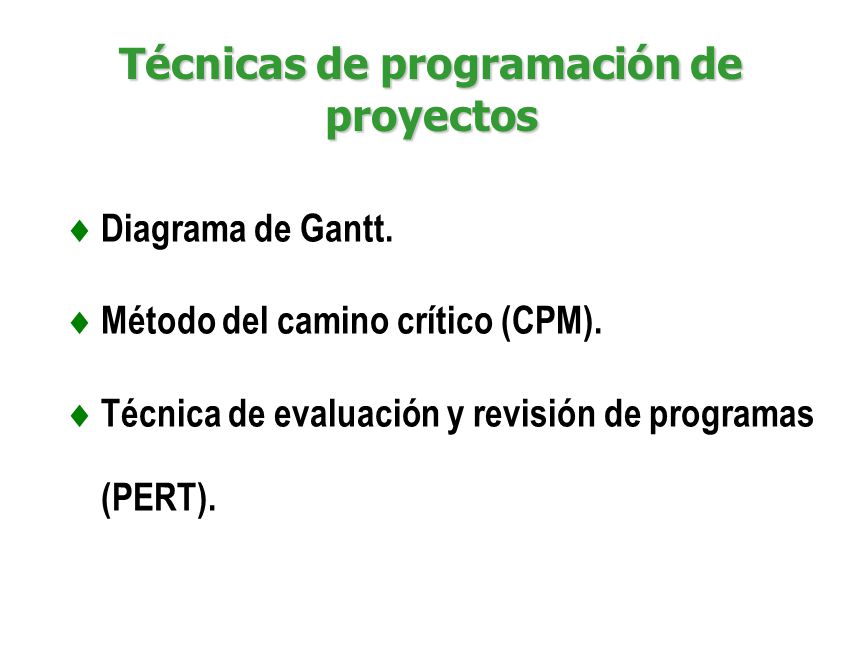 Técnicas de programación de proyectos

♦ Diagrama de Gantt.

♦ Método del camino crítico (CPM).

♦ Técnica de evaluación y revisión de programas (PERT).